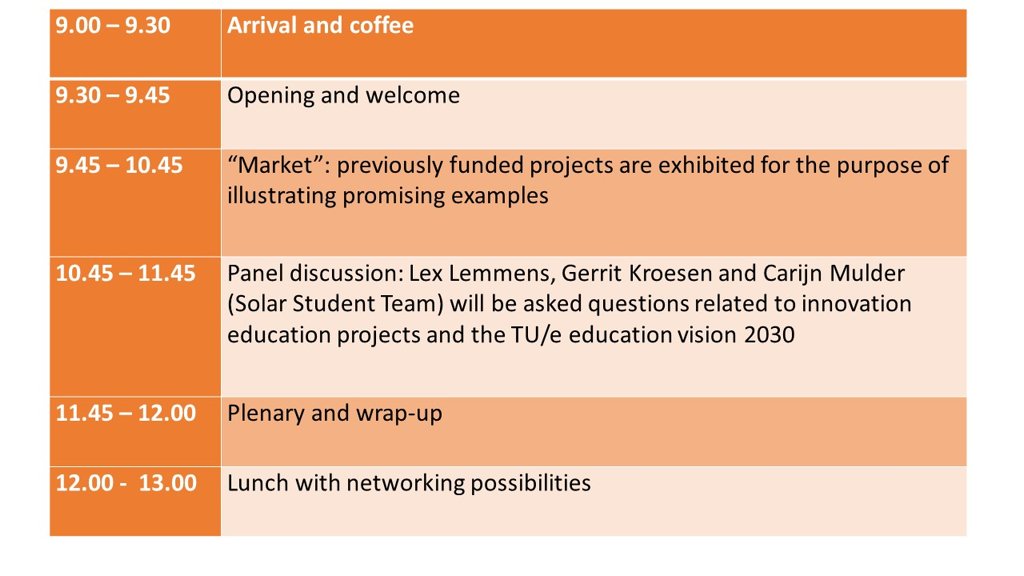 | 9.00 – 9.30 | Arrival and coffee |
|---|---|
| 9.30 – 9.45 | Opening and welcome |
| 9.45 – 10.45 | “Market”: previously funded projects are exhibited for the purpose of illustrating promising examples |
| 10.45 – 11.45 | Panel discussion: Lex Lemmens, Gerrit Kroesen and Carijn Mulder (Solar Student Team) will be asked questions related to innovation education projects and the TU/e education vision 2030 |
| 11.45 – 12.00 | Plenary and wrap-up |
| 12.00 - 13.00 | Lunch with networking possibilities |